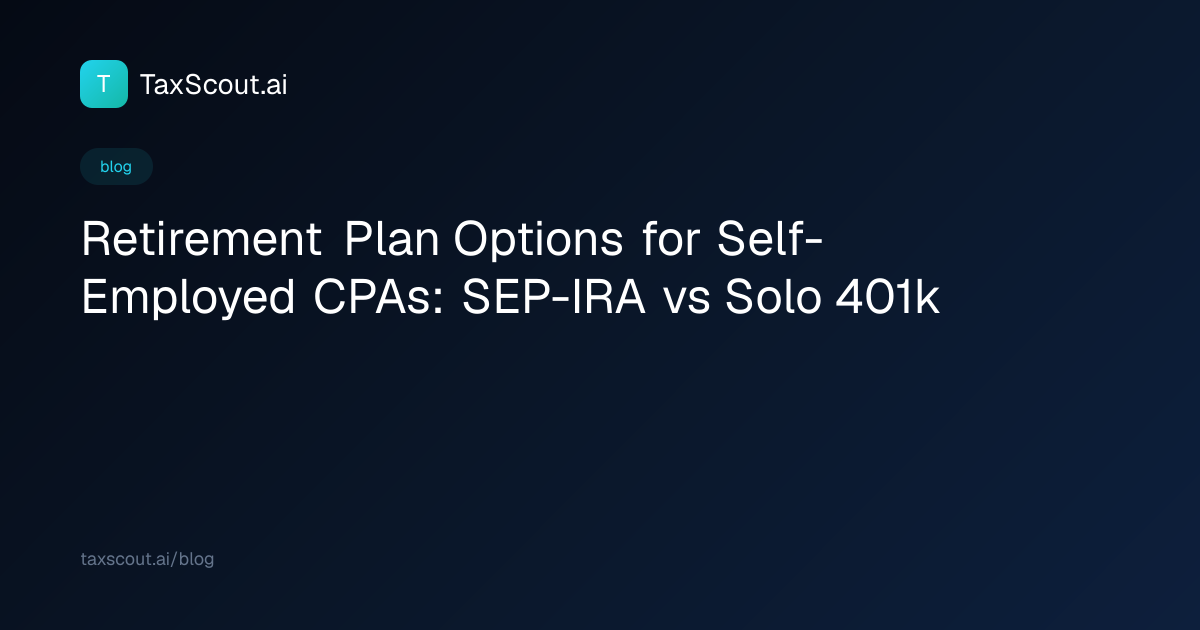 T TaxScout.ai

blog

Retirement Plan Options for Self-Employed CPAs: SEP-IRA vs Solo 401k

taxscout.ai/blog